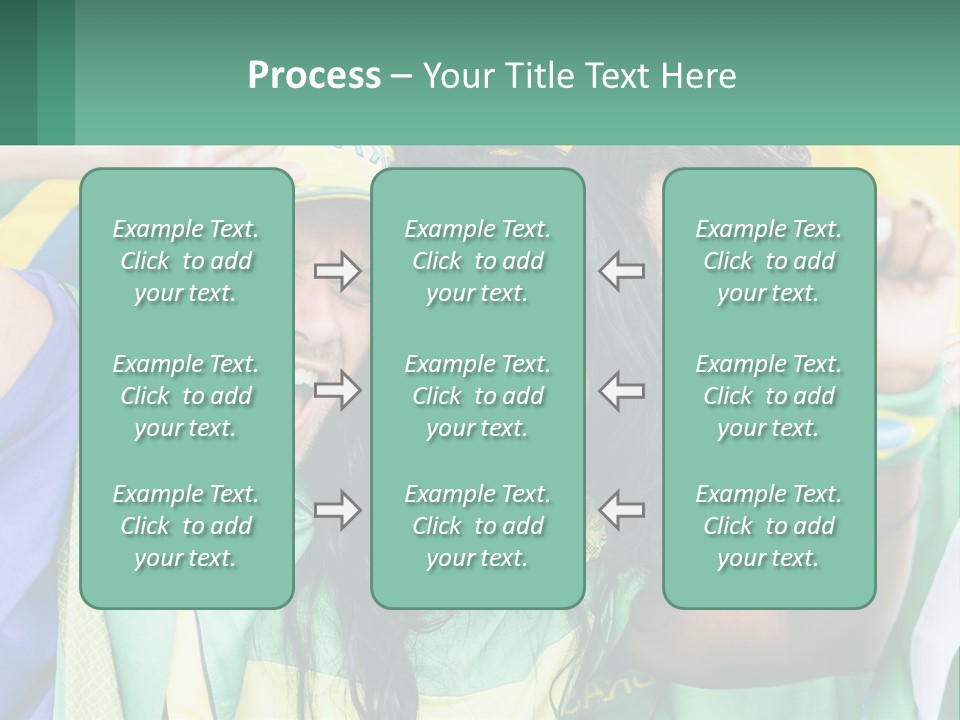 Process – Your Title Text Here

Example Text. Click to add your text.

Example Text. Click to add your text.

Example Text. Click to add your text.

Example Text. Click to add your text.

Example Text. Click to add your text.

Example Text. Click to add your text.

Example Text. Click to add your text.

Example Text. Click to add your text.

Example Text. Click to add your text.